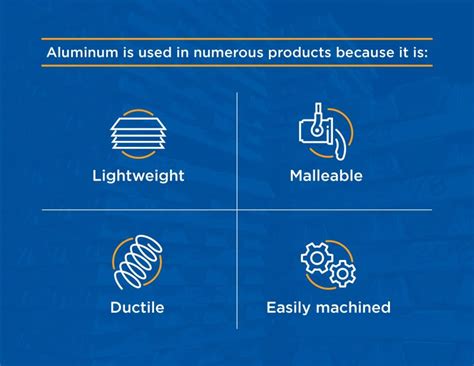 Aluminum is used in numerous products because it is:

Lightweight

Malleable

Ductile

Easily machined